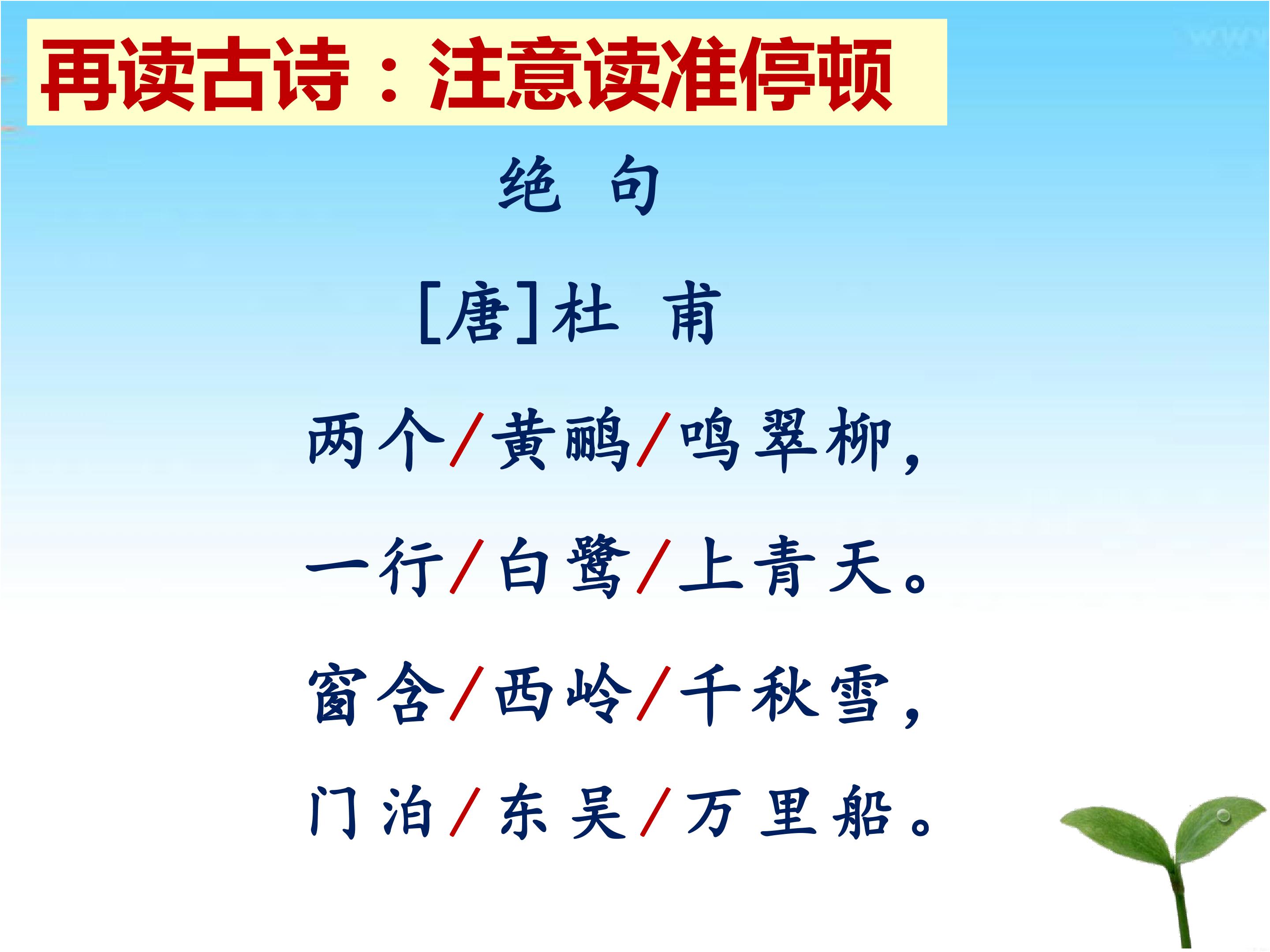 再读古诗：注意读准停顿

绝 句

[唐]杜 甫

两个/黄鹂/鸣翠柳，

一行/白鹭/上青天。

窗含/西岭/千秋雪，

门泊/东吴/万里船。